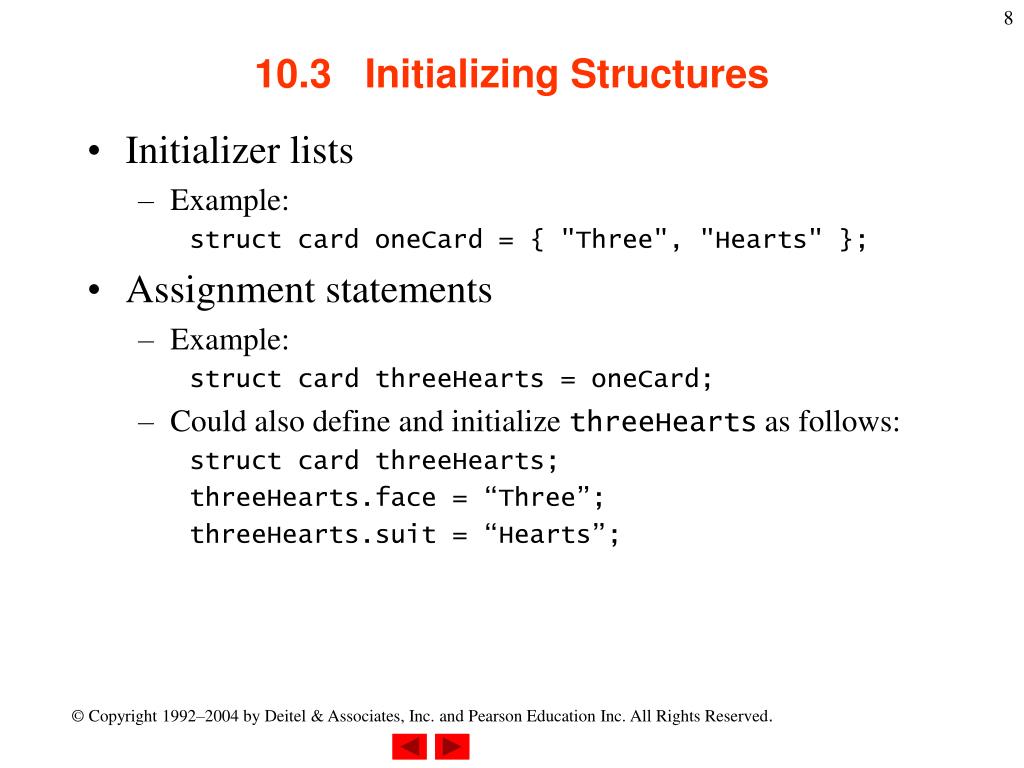 8

10.3 Initializing Structures

• Initializer lists
– Example:
struct card oneCard = { "Three", "Hearts" };

• Assignment statements
– Example:
struct card threeHearts = oneCard;
– Could also define and initialize threeHearts as follows:
struct card threeHearts;
threeHearts.face = “Three”;
threeHearts.suit = “Hearts”;

© Copyright 1992–2004 by Deitel & Associates, Inc. and Pearson Education Inc. All Rights Reserved.